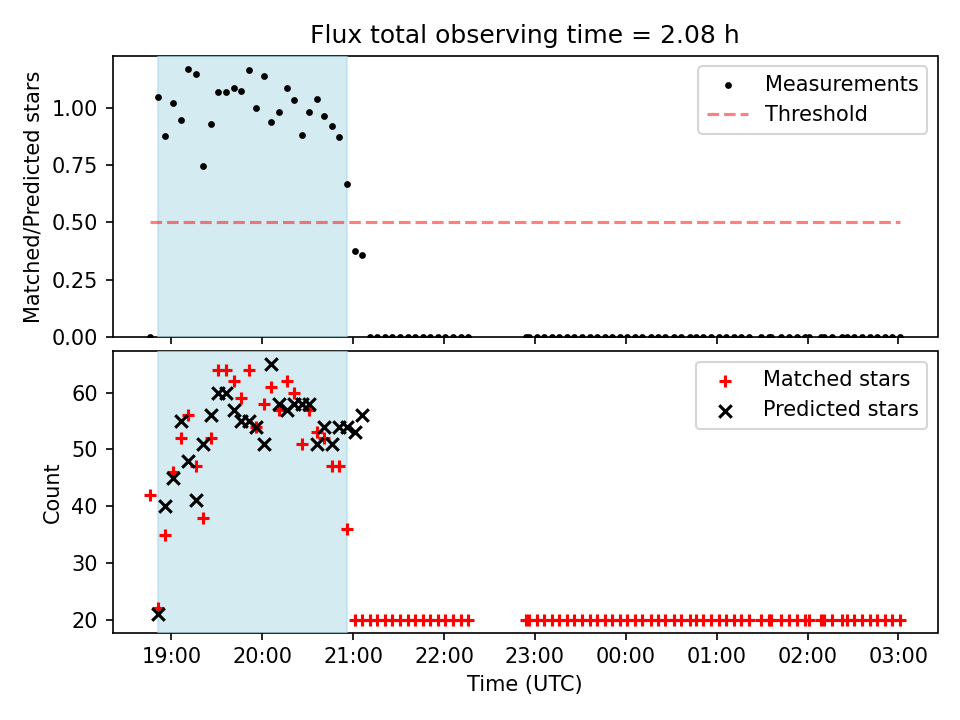 Flux total observing time = 2.08 h

Matched/Predicted stars

1.00
0.75
0.50
0.25
0.00

Measurements
Threshold

Count

60
50
40
30
20

Matched stars
Predicted stars

19:00
20:00
21:00
22:00
23:00
00:00
01:00
02:00
03:00

Time (UTC)